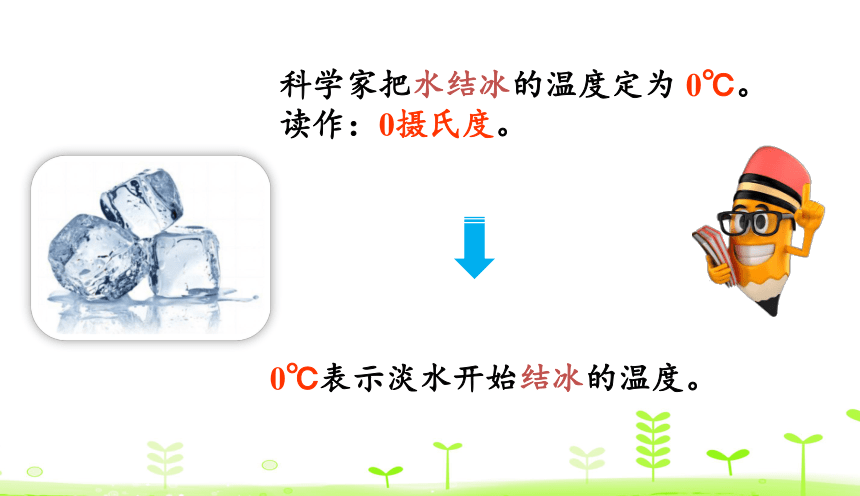 科学家把水结冰的温度定为 0℃。
读作：0摄氏度。

0℃表示淡水开始结冰的温度。